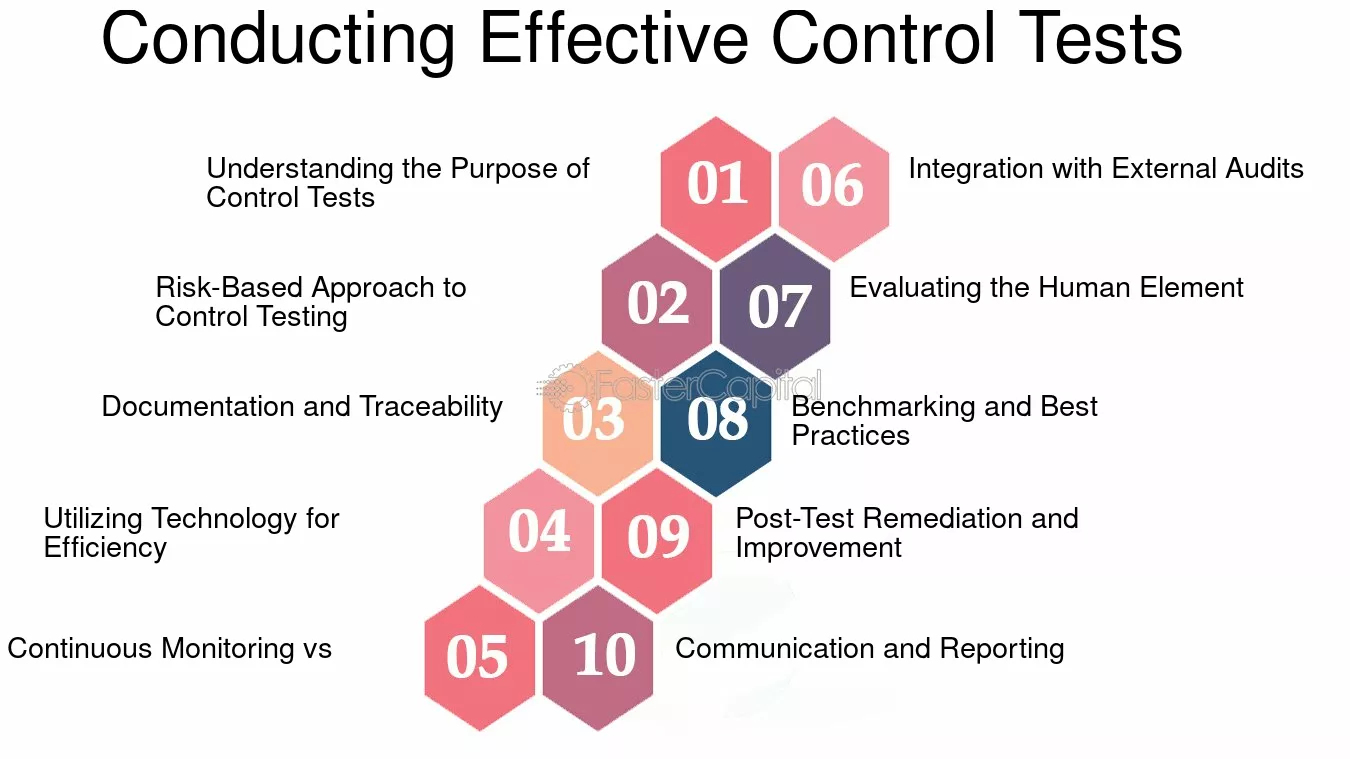 Conducting Effective Control Tests

Understanding the Purpose of Control Tests

01

06

Integration with External Audits

Risk-Based Approach to Control Testing

02

07

Evaluating the Human Element

FasterCapital

Documentation and Traceability

03

08

Benchmarking and Best Practices

Utilizing Technology for Efficiency

04

09

Post-Test Remediation and Improvement

Continuous Monitoring vs

05

10

Communication and Reporting